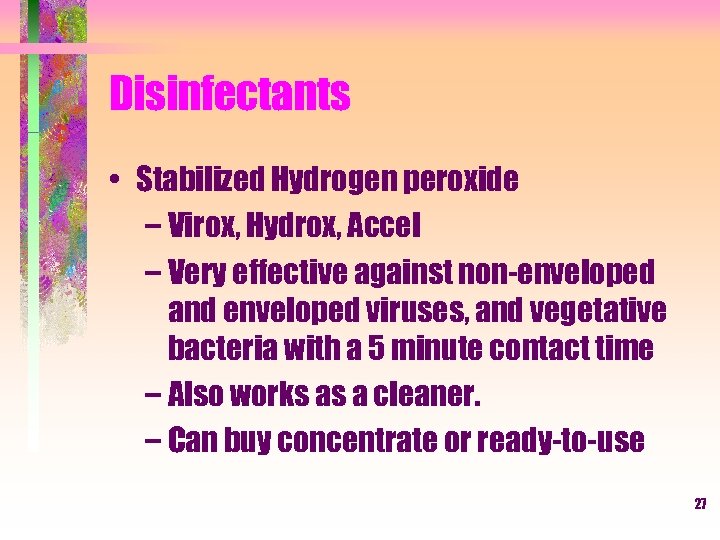 Disinfectants

• Stabilized Hydrogen peroxide
– Virox, Hydrox, Accel
– Very effective against non-enveloped and enveloped viruses, and vegetative bacteria with a 5 minute contact time
– Also works as a cleaner.
– Can buy concentrate or ready-to-use

27